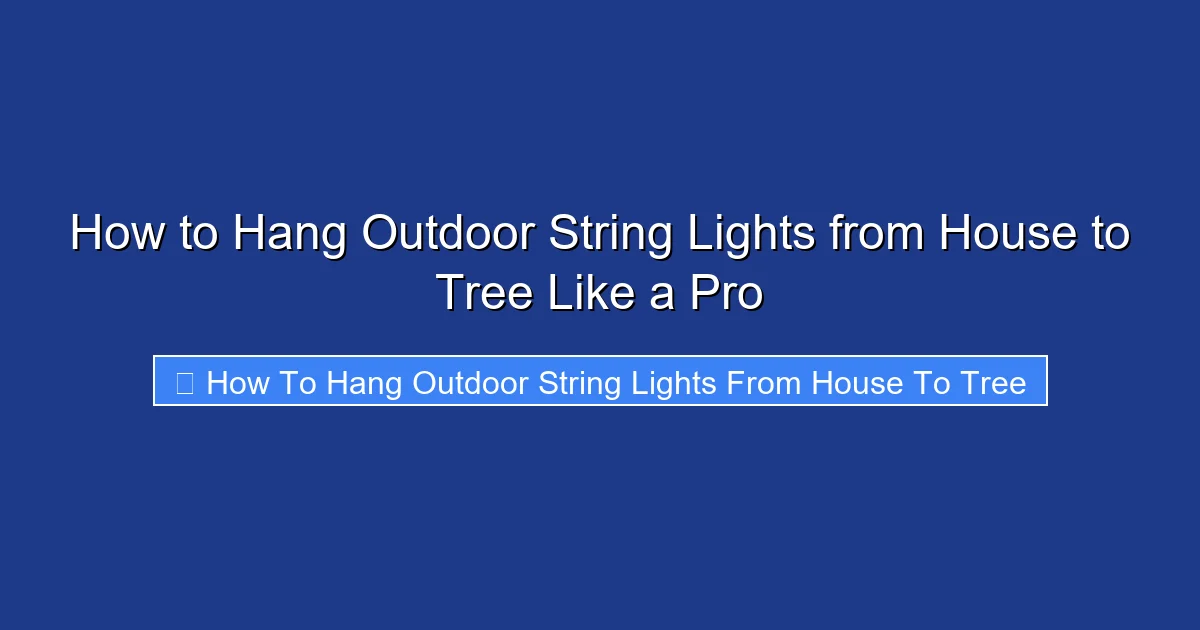 How to Hang Outdoor String Lights from House to Tree Like a Pro

How To Hang Outdoor String Lights From House To Tree